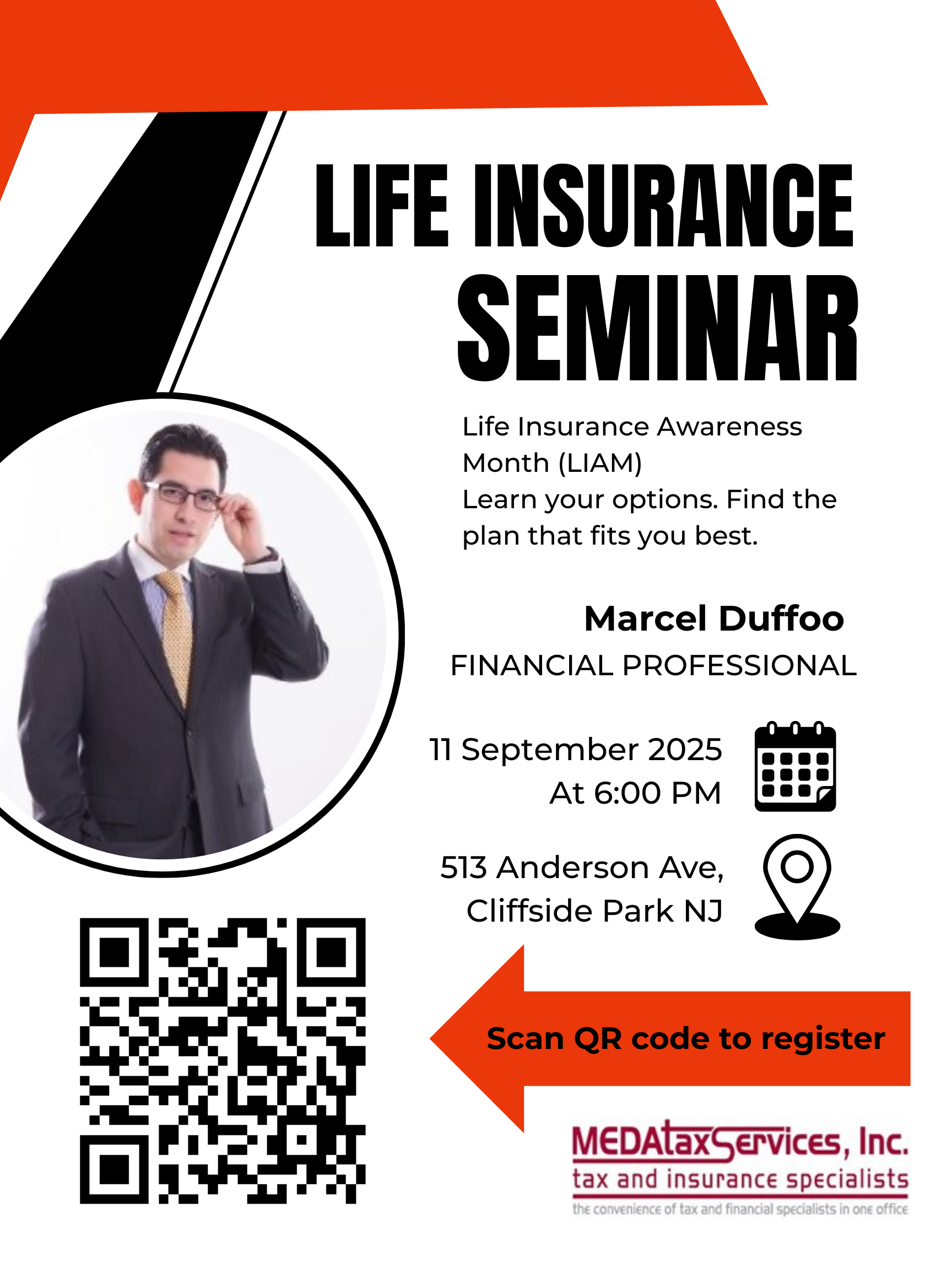 LIFE INSURANCE SEMINAR

Life Insurance Awareness Month (LIAM)
Learn your options. Find the plan that fits you best.

Marcel Duffoo
FINANCIAL PROFESSIONAL

11 September 2025
At 6:00 PM

513 Anderson Ave, Cliffside Park NJ

Scan QR code to register

MEDAtaxServices, Inc.
tax and insurance specialists
the convenience of tax and financial specialists in one office